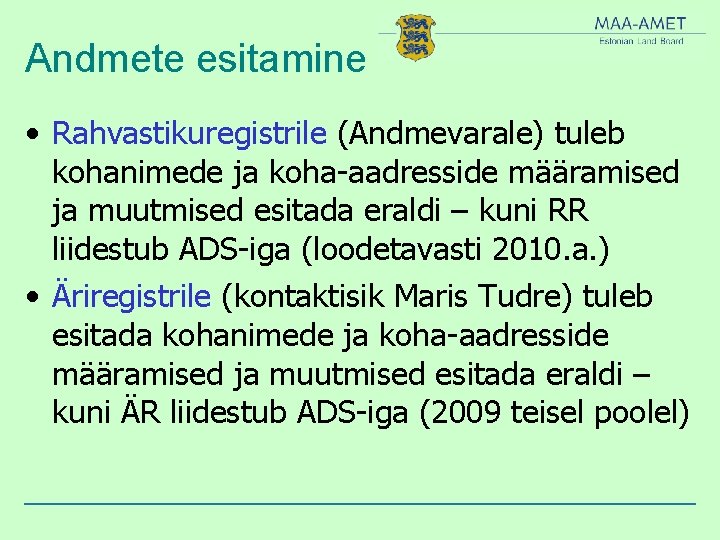 MAA-AMET
Estonian Land Board

Andmete esitamine

• Rahvastikuregistrile (Andmevarale) tuleb kohanimede ja koha-aadresside määramised ja muutmised esitada eraldi – kuni RR liidestub ADS-iga (loodetavasti 2010.a.)

• Äriregistrile (kontaktisik Maris Tudre) tuleb esitada kohanimede ja koha-aadresside määramised ja muutmised esitada eraldi – kuni ÄR liidestub ADS-iga (2009 teisel poolel)